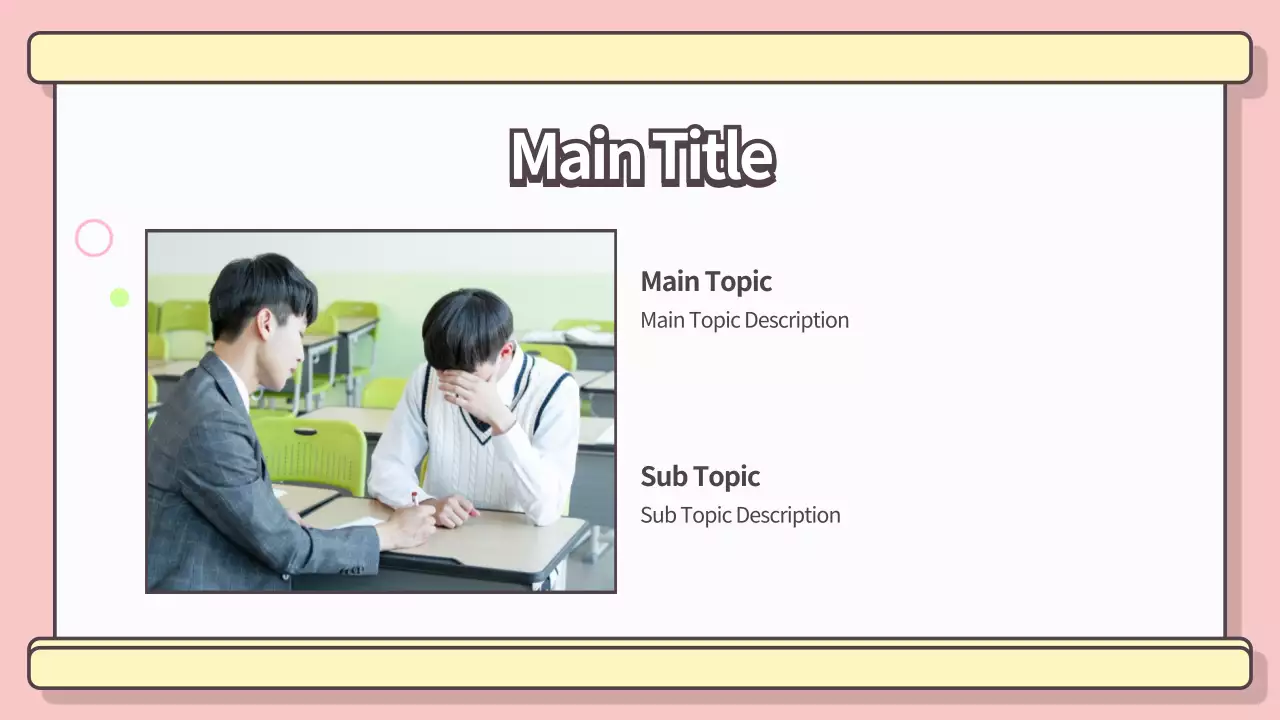 Main Title

Main Topic

Main Topic Description

Sub Topic

Sub Topic Description